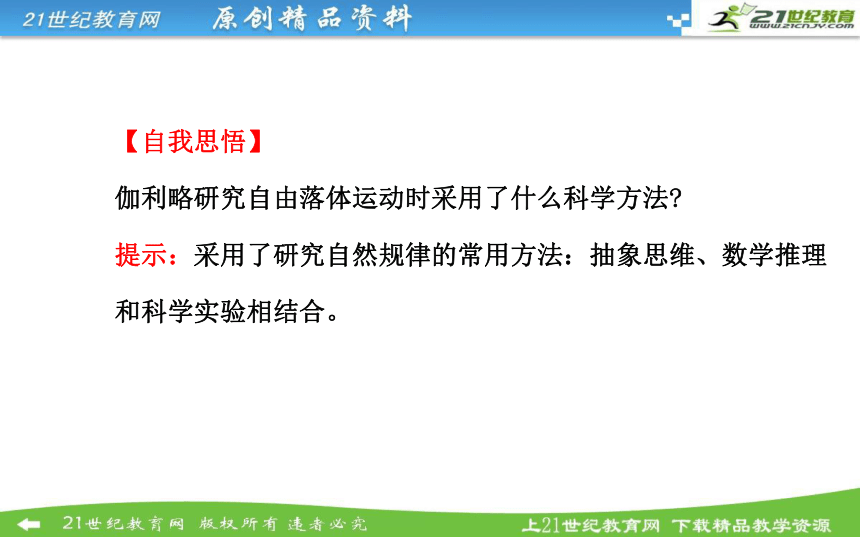 21世纪教育网 原创精品资料

21世纪教育 www.21cnjy.com

【自我思悟】

伽利略研究自由落体运动时采用了什么科学方法?

提示：采用了研究自然规律的常用方法：抽象思维、数学推理和科学实验相结合。

21世纪教育网 版权所有 违者必究

上21世纪教育网 下载精品教学资源